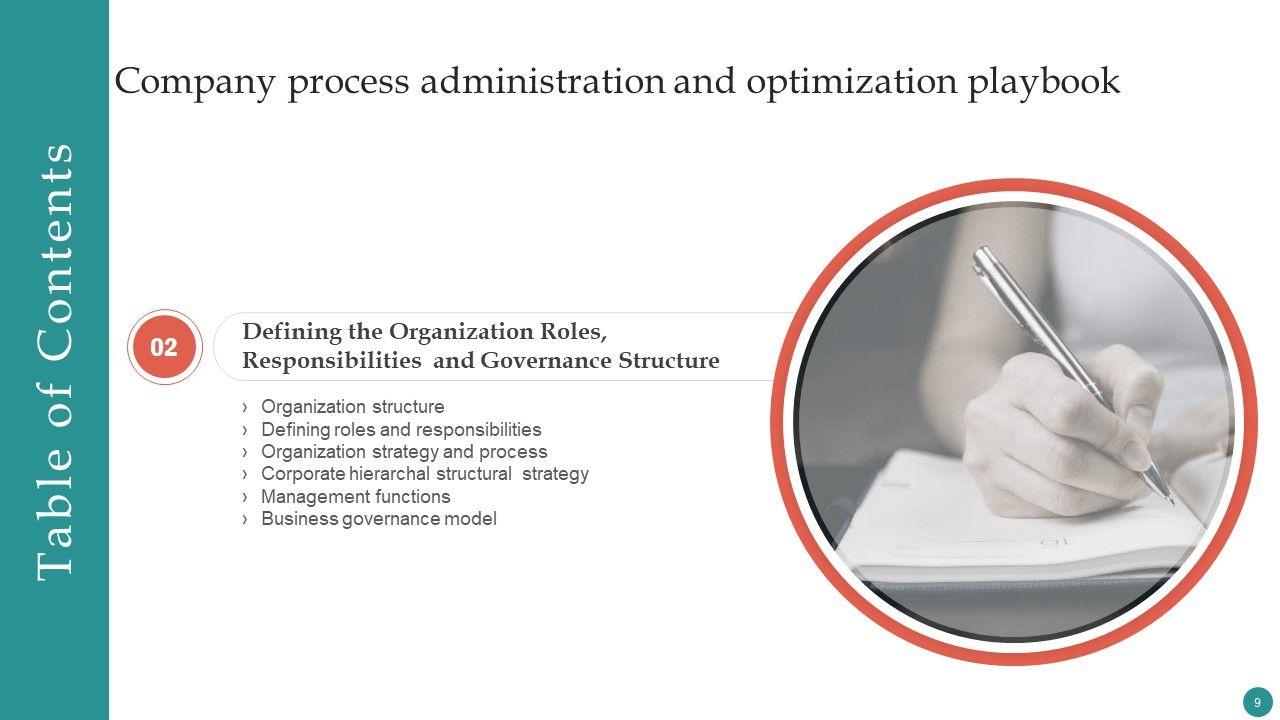 Table of Contents

Company process administration and optimization playbook

02

Defining the Organization Roles, Responsibilities and Governance Structure

› Organization structure
› Defining roles and responsibilities
› Organization strategy and process
› Corporate hierarchal structural strategy
› Management functions
› Business governance model

9